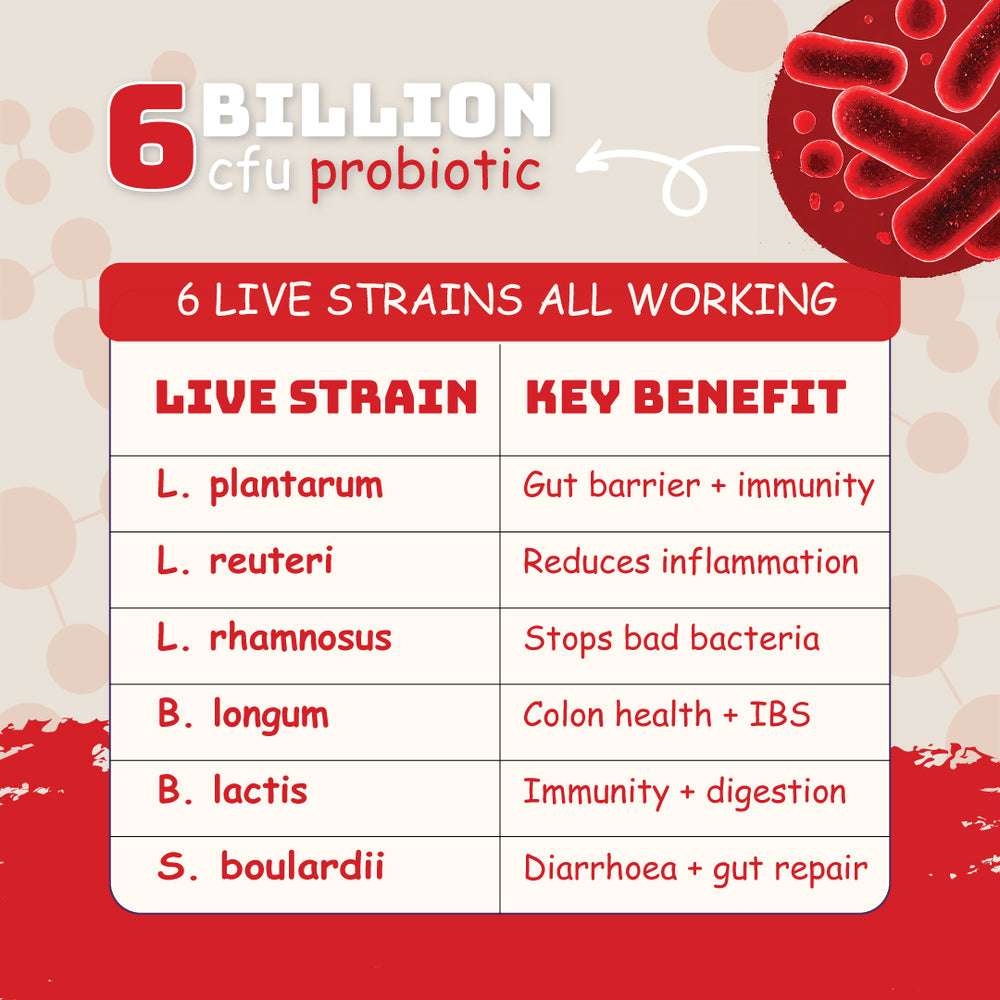 6 BILLION cfu probiotic

6 LIVE STRAINS ALL WORKING

| LIVE STRAIN | KEY BENEFIT |
|---|---|
| L. plantarum | Gut barrier + immunity |
| L. reuteri | Reduces inflammation |
| L. rhamnosus | Stops bad bacteria |
| B. longum | Colon health + IBS |
| B. lactis | Immunity + digestion |
| S. boulardii | Diarrhoea + gut repair |